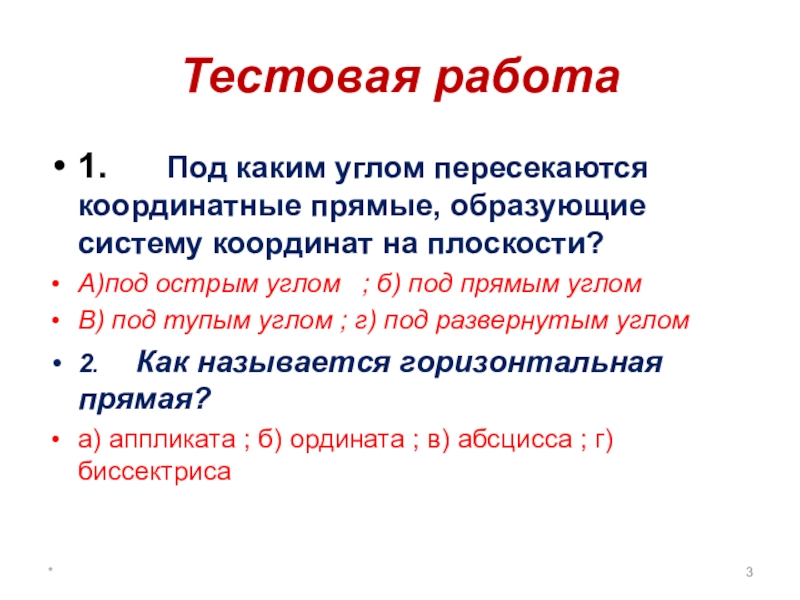 Тестовая работа

• 1. Под каким углом пересекаются координатные прямые, образующие систему координат на плоскости?

• А)под острым углом ; б) под прямым углом

• В) под тупым углом ; г) под развернутым углом

• 2. Как называется горизонтальная прямая?

• а) аппликата ; б) ордината ; в) абсцисса ; г) биссектриса

*

3